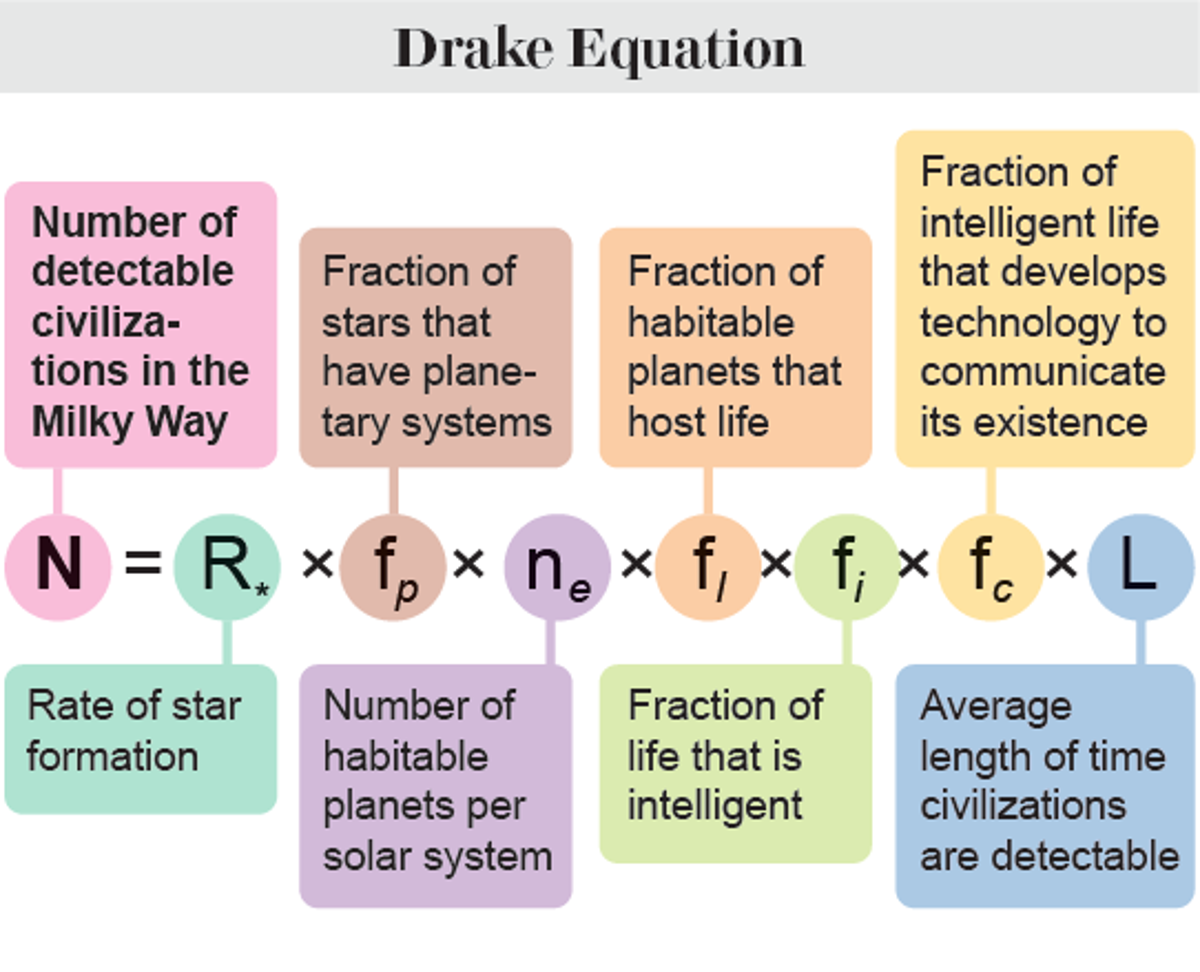 Drake Equation

Number of detectable civilizations in the Milky Way

Fraction of stars that have planetary systems

Fraction of habitable planets that host life

Fraction of intelligent life that develops technology to communicate its existence

$N = R_* \times f_p \times n_e \times f_l \times f_i \times f_c \times L$

Rate of star formation

Number of habitable planets per solar system

Fraction of life that is intelligent

Average length of time civilizations are detectable